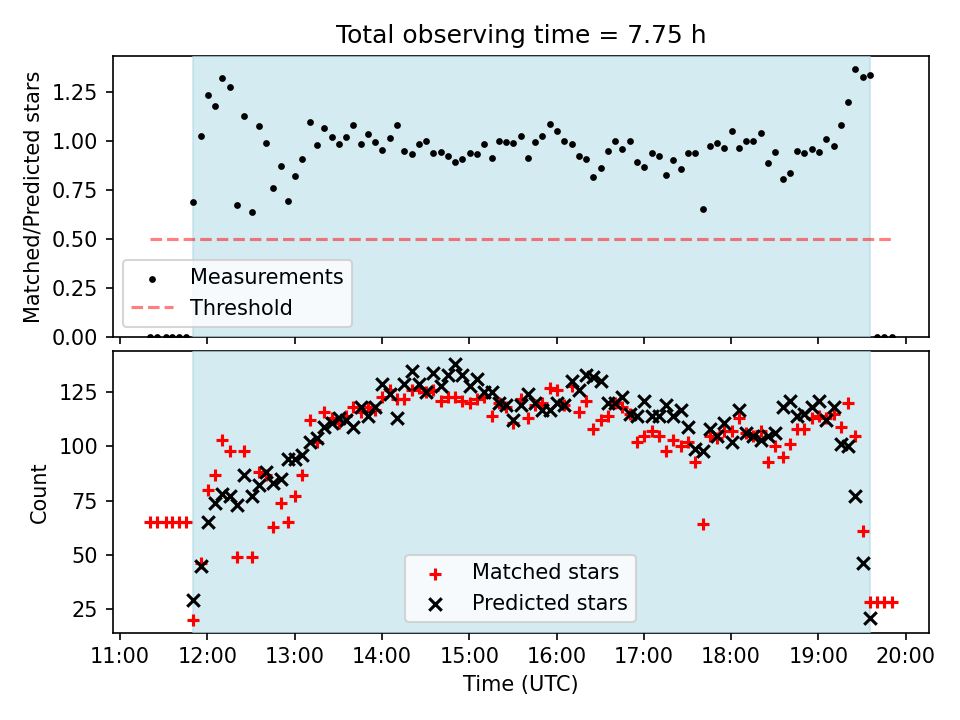 Total observing time = 7.75 h

Matched/Predicted stars

1.25
1.00
0.75
0.50
0.25
0.00

Measurements
Threshold

Count

125
100
75
50
25

Matched stars
Predicted stars

11:00 12:00 13:00 14:00 15:00 16:00 17:00 18:00 19:00 20:00

Time (UTC)